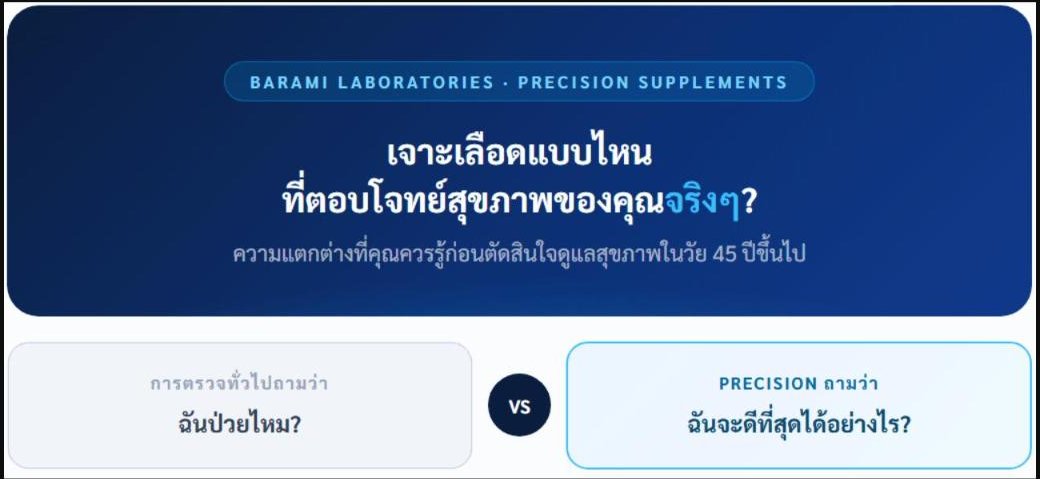 BARAMI LABORATORIES · PRECISION SUPPLEMENTS

เจาะเลือดแบบไหน
ที่ตอบโจทย์สุขภาพของคุณจริงๆ?

ความแตกต่างที่คุณควรรู้ก่อนตัดสินใจดูแลสุขภาพในวัย 45 ปีขึ้นไป

การตรวจทั่วไปถามว่า
ฉันป่วยไหม?

VS

PRECISION ถามว่า
ฉันจะดีที่สุดได้อย่างไร?